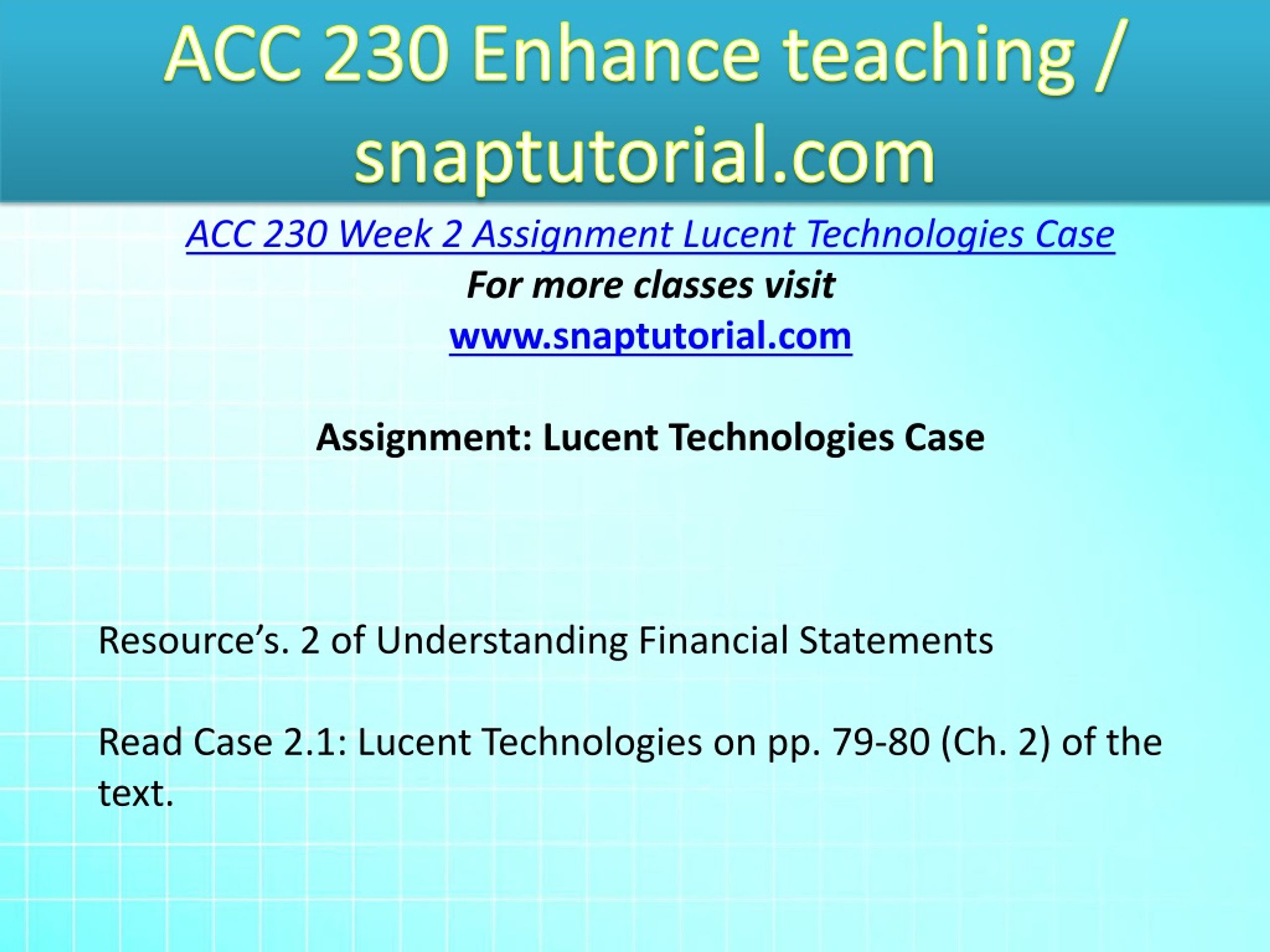 ACC 230 Enhance teaching / snaptutorial.com

ACC 230 Week 2 Assignment Lucent Technologies Case

For more classes visit

www.snaptutorial.com

Assignment: Lucent Technologies Case

Resource’s. 2 of Understanding Financial Statements

Read Case 2.1: Lucent Technologies on pp. 79-80 (Ch. 2) of the text.